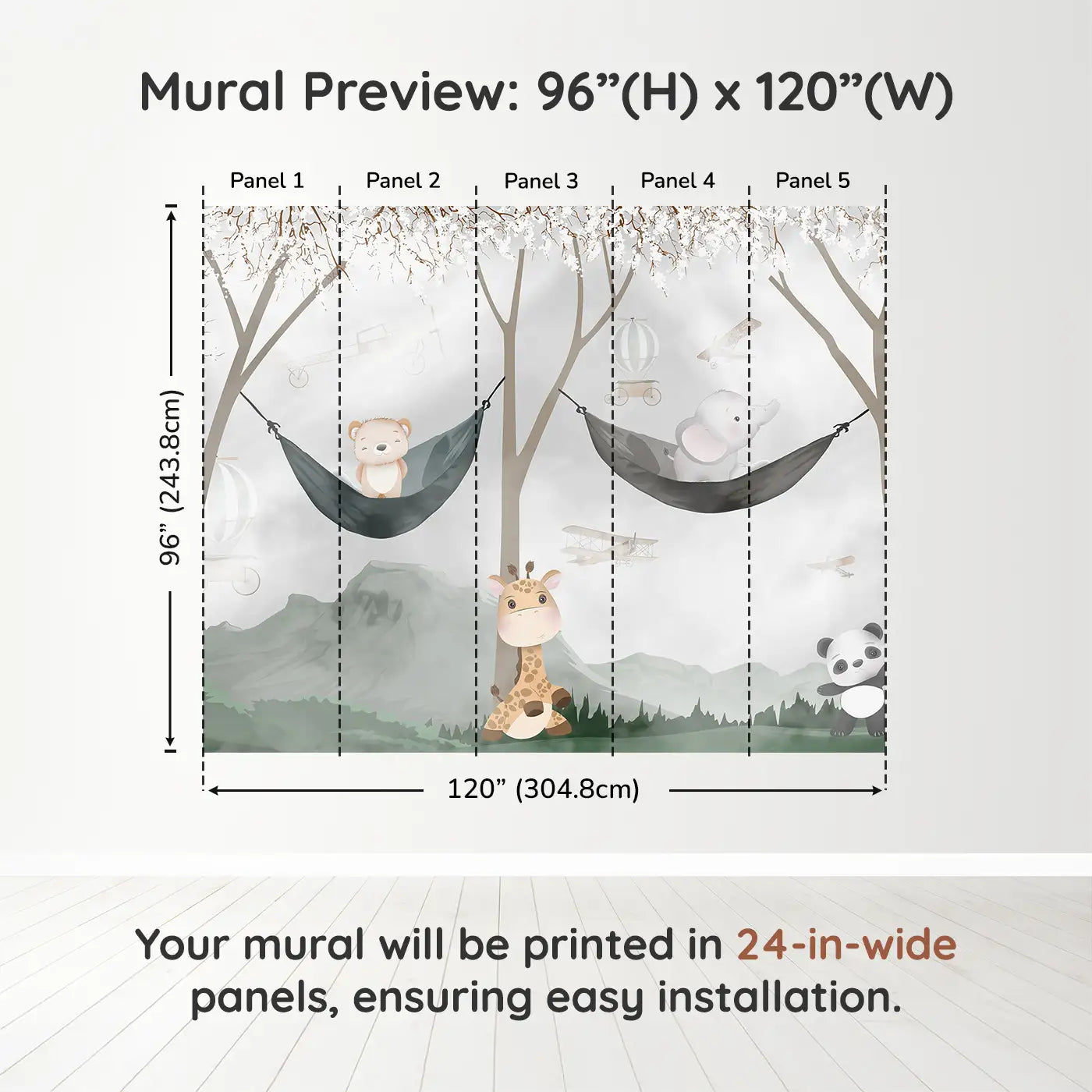 Mural Preview: 96”(H) x 120”(W)

Panel 1
Panel 2
Panel 3
Panel 4
Panel 5

96” (243.8cm)

120” (304.8cm)

Your mural will be printed in 24-in-wide panels, ensuring easy installation.